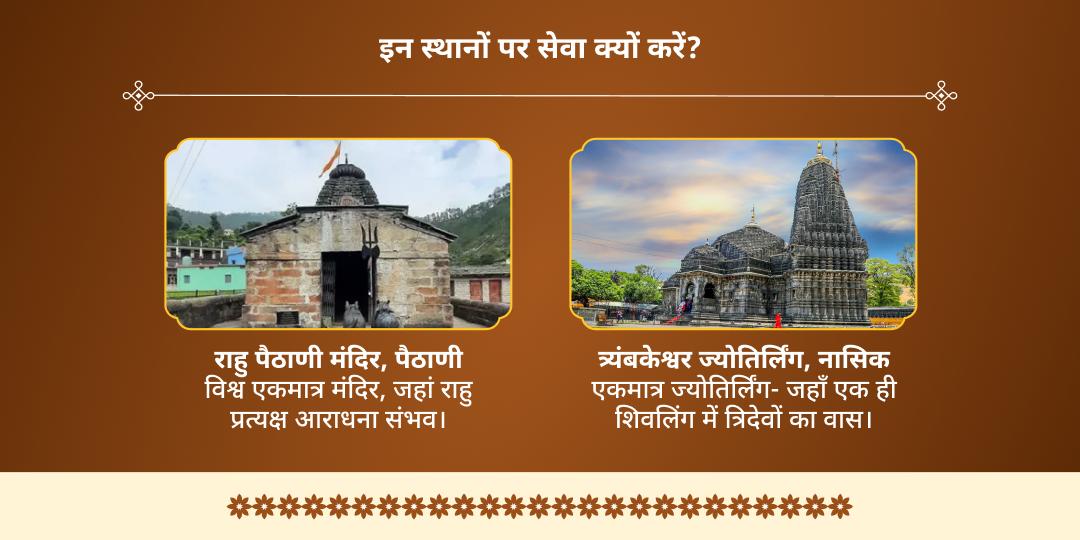 इन स्थानों पर सेवा क्यों करें?

राहु पैठाणी मंदिर, पैठाणी
विश्व एकमात्र मंदिर, जहां राहु प्रत्यक्ष आराधना संभव।

त्र्यंबकेश्वर ज्योतिर्लिंग, नासिक
एकमात्र ज्योतिर्लिंग- जहाँ एक ही शिवलिंग में त्रिदेवों का वास।